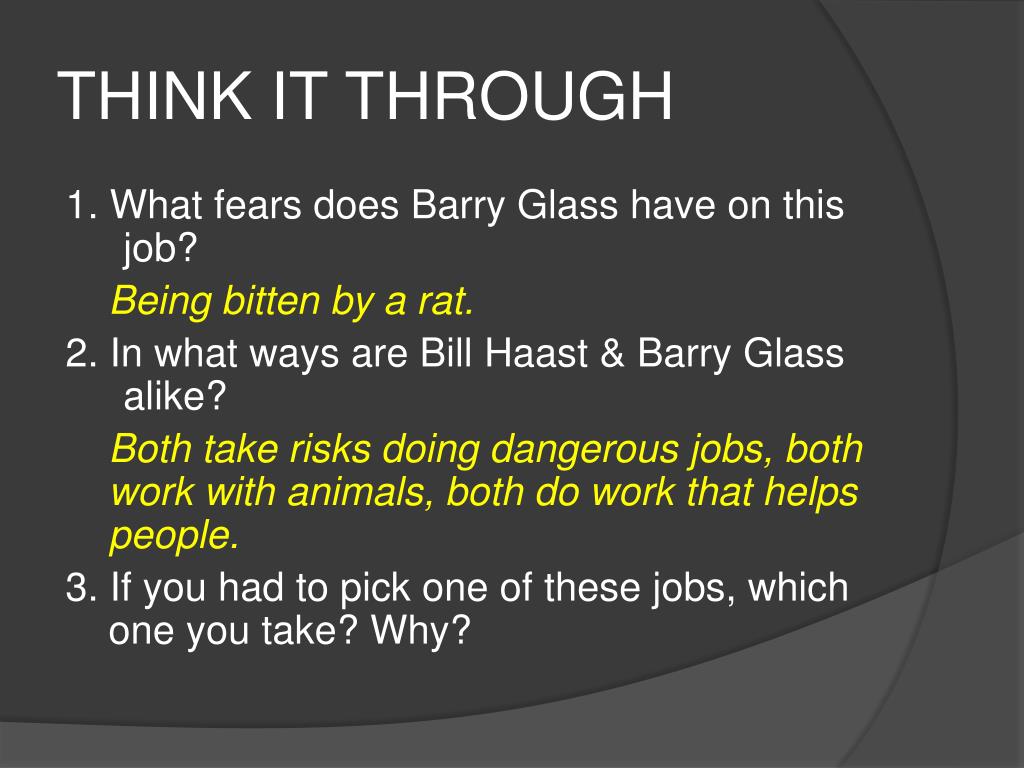 THINK IT THROUGH

1. What fears does Barry Glass have on this job?

Being bitten by a rat.

2. In what ways are Bill Haast & Barry Glass alike?

Both take risks doing dangerous jobs, both work with animals, both do work that helps people.

3. If you had to pick one of these jobs, which one you take? Why?